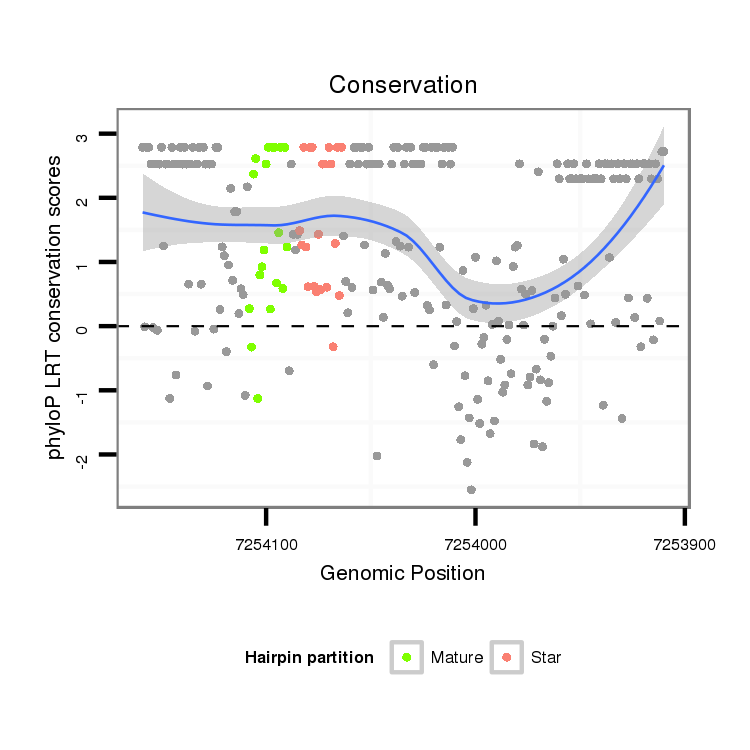 Conservation

phyloP LRT conservation scores

3
2
1
0
-1
-2

7254100
7254000
7253900

Genomic Position

Hairpin partition
Mature
Star